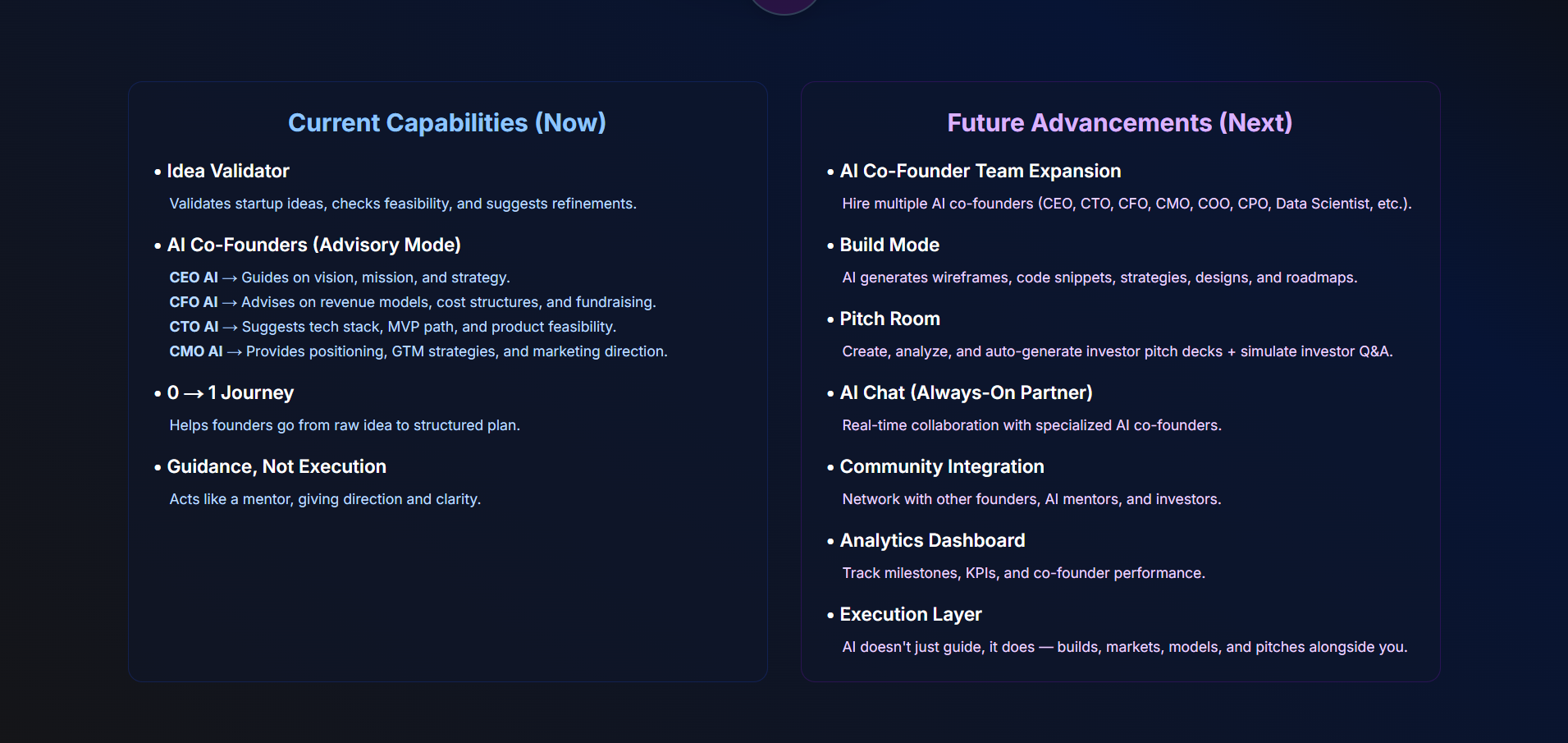 Current Capabilities (Now)

• Idea Validator

Validates startup ideas, checks feasibility, and suggests refinements.

• AI Co-Founders (Advisory Mode)

CEO AI → Guides on vision, mission, and strategy.
CFO AI → Advises on revenue models, cost structures, and fundraising.
CTO AI → Suggests tech stack, MVP path, and product feasibility.
CMO AI → Provides positioning, GTM strategies, and marketing direction.

• 0 → 1 Journey

Helps founders go from raw idea to structured plan.

• Guidance, Not Execution

Acts like a mentor, giving direction and clarity.

Future Advancements (Next)

• AI Co-Founder Team Expansion

Hire multiple AI co-founders (CEO, CTO, CFO, CMO, COO, CPO, Data Scientist, etc.).

• Build Mode

AI generates wireframes, code snippets, strategies, designs, and roadmaps.

• Pitch Room

Create, analyze, and auto-generate investor pitch decks + simulate investor Q&A.

• AI Chat (Always-On Partner)

Real-time collaboration with specialized AI co-founders.

• Community Integration

Network with other founders, AI mentors, and investors.

• Analytics Dashboard

Track milestones, KPIs, and co-founder performance.

• Execution Layer

AI doesn't just guide, it does — builds, markets, models, and pitches alongside you.